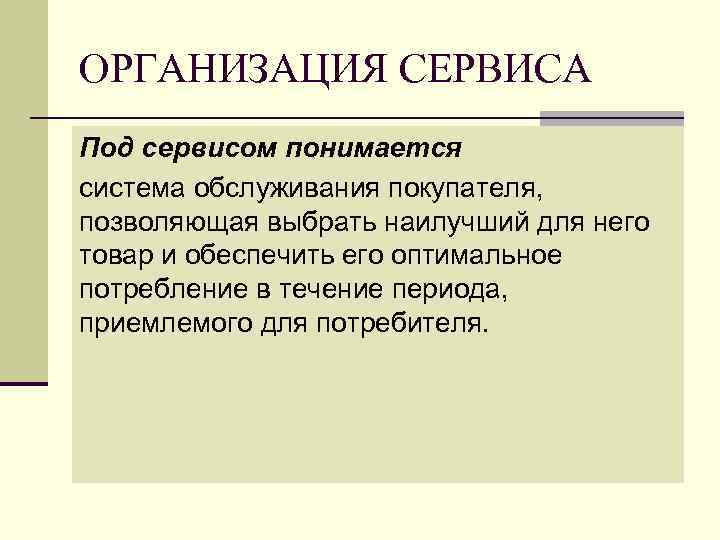 ОРГАНИЗАЦИЯ СЕРВИСА

Под сервисом понимается

система обслуживания покупателя, позволяющая выбрать наилучший для него товар и обеспечить его оптимальное потребление в течение периода, приемлемого для потребителя.